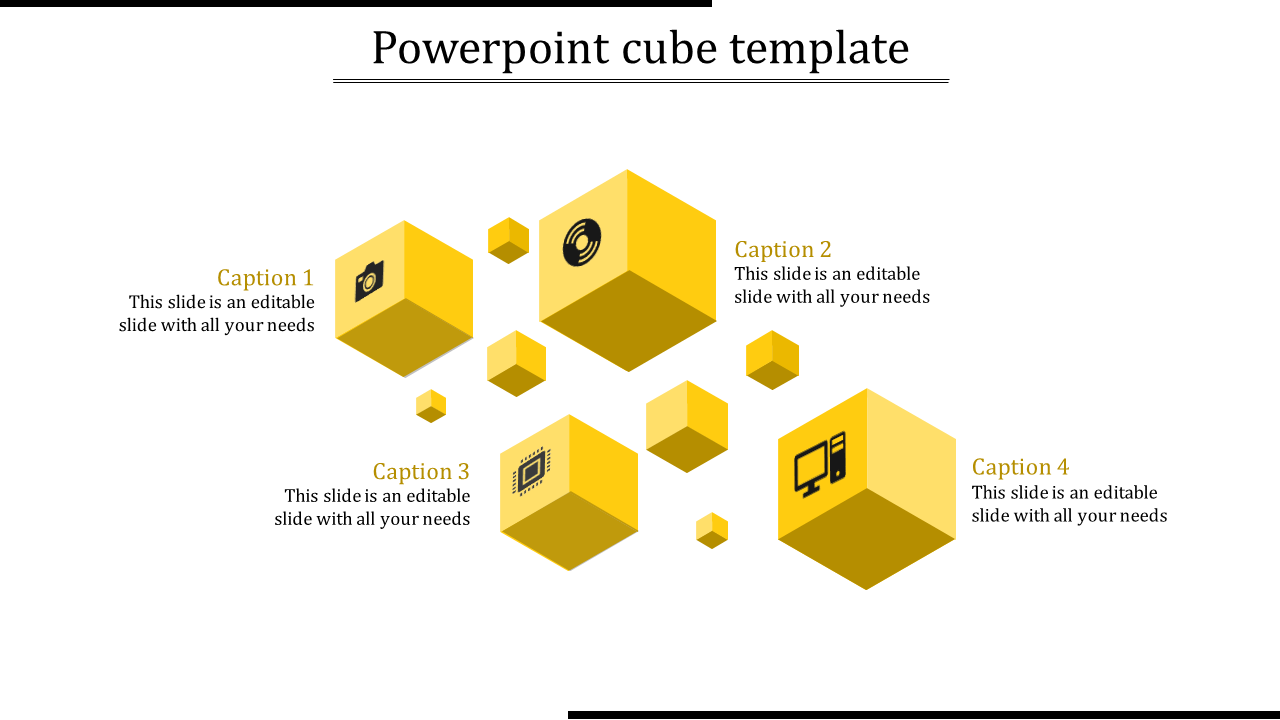 Powerpoint cube template

Caption 1
This slide is an editable slide with all your needs

Caption 2
This slide is an editable slide with all your needs

Caption 3
This slide is an editable slide with all your needs

Caption 4
This slide is an editable slide with all your needs